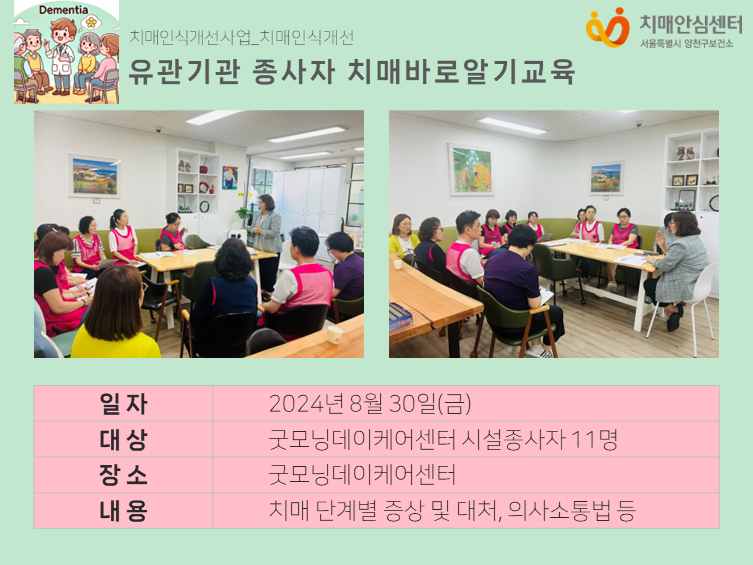 Dementia

치매인식개선사업_치매인식개선

유관기관 종사자 치매바로알기교육

치매안심센터
서울특별시 양천구보건소

| 일자 | 2024년 8월 30일(금) |
|---|---|
| 대상 | 굿모닝데이케어센터 시설종사자 11명 |
| 장소 | 굿모닝데이케어센터 |
| 내용 | 치매 단계별 증상 및 대처, 의사소통법 등 |